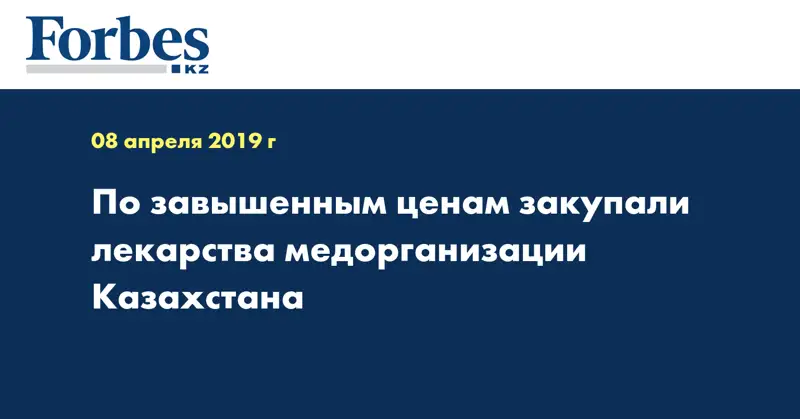 Forbes
KZ

08 апреля 2019 г

По завышенным ценам закупали лекарства медорганизации Казахстана